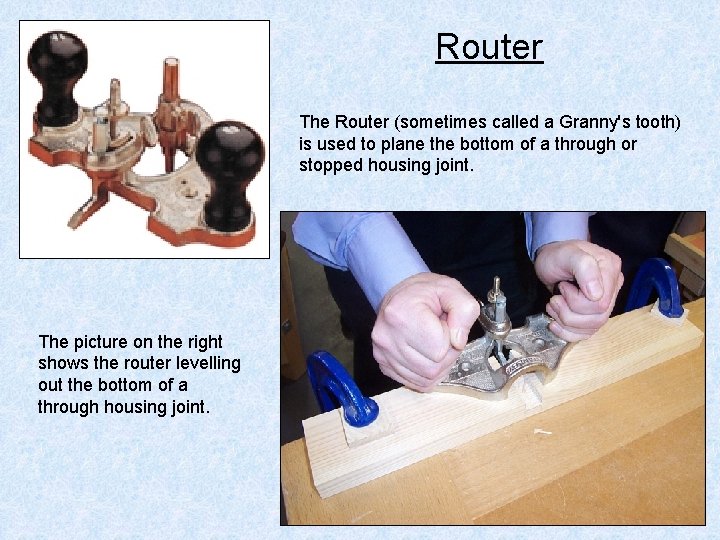 Router

The Router (sometimes called a Granny's tooth) is used to plane the bottom of a through or stopped housing joint.

The picture on the right shows the router levelling out the bottom of a through housing joint.